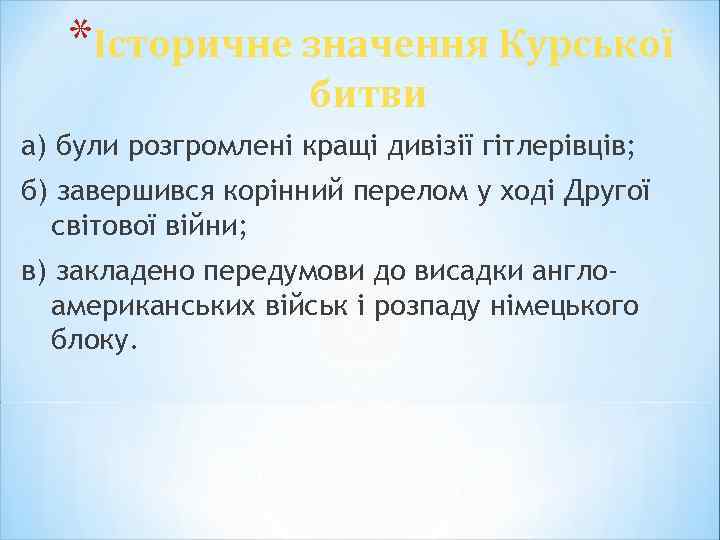 *Історичне значення Курської битви

а) були розгромлені кращі дивізії гітлерівців;

б) завершився корінний перелом у ході Другої світової війни;

в) закладено передумови до висадки англо-американських військ і розпаду німецького блоку.